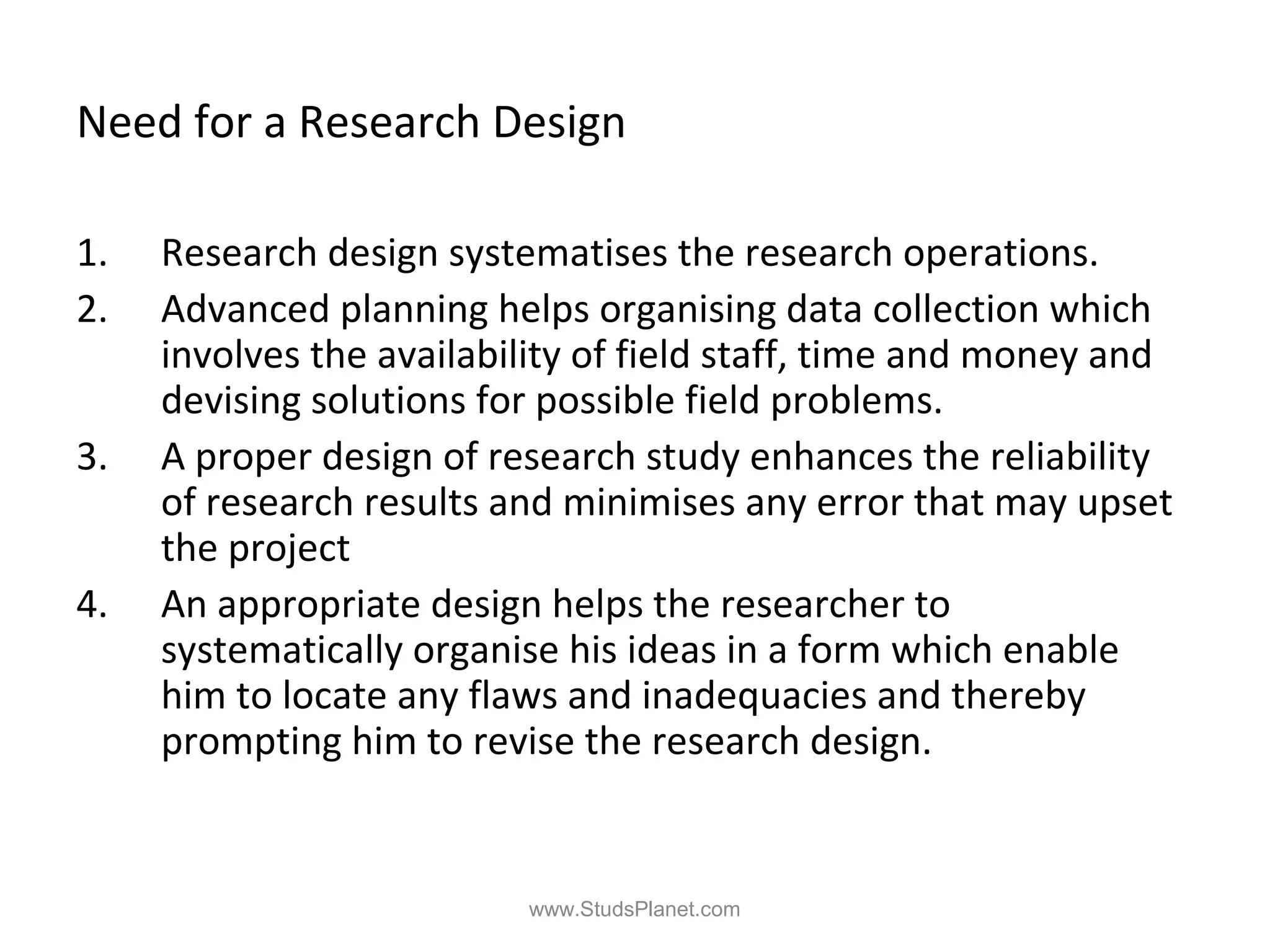 Need for a Research Design

1. Research design systematises the research operations.
2. Advanced planning helps organising data collection which involves the availability of field staff, time and money and devising solutions for possible field problems.
3. A proper design of research study enhances the reliability of research results and minimises any error that may upset the project
4. An appropriate design helps the researcher to systematically organise his ideas in a form which enable him to locate any flaws and inadequacies and thereby prompting him to revise the research design.

www.StudsPlanet.com